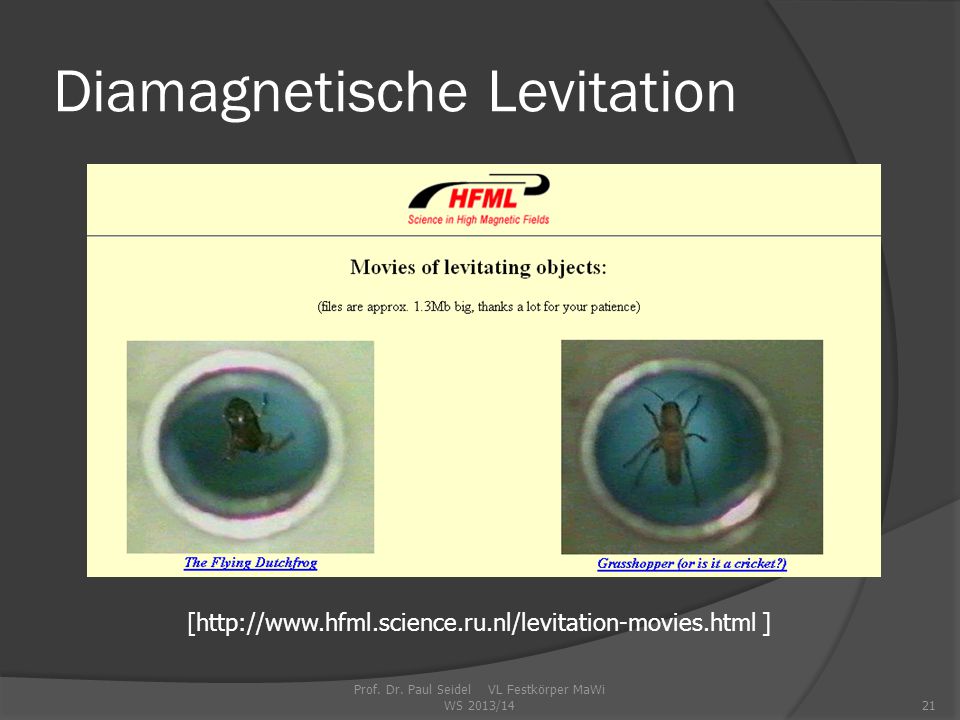 Diamagnetische Levitation

HFML
Science in High Magnetic Fields

Movies of levitating objects:

(files are approx. 1.3Mb big, thanks a lot for your patience)

The Flying Dutchfrog

Grasshopper (or is it a cricket?)

[http://www.hfml.science.ru.nl/levitation-movies.html ]

Prof. Dr. Paul Seidel VL Festkörper MaWi WS 2013/14

21